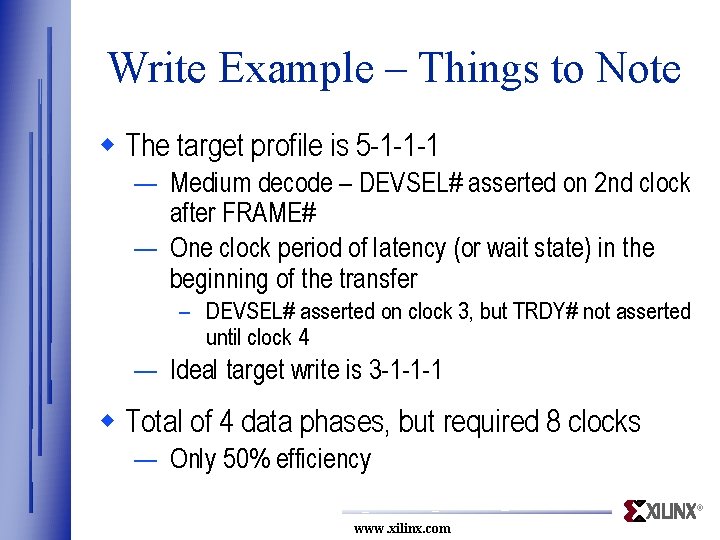 Write Example – Things to Note

◆ The target profile is 5-1-1-1

— Medium decode – DEVSEL# asserted on 2nd clock after FRAME#

— One clock period of latency (or wait state) in the beginning of the transfer

– DEVSEL# asserted on clock 3, but TRDY# not asserted until clock 4

— Ideal target write is 3-1-1-1

◆ Total of 4 data phases, but required 8 clocks

— Only 50% efficiency

www.xilinx.com

XILINX®